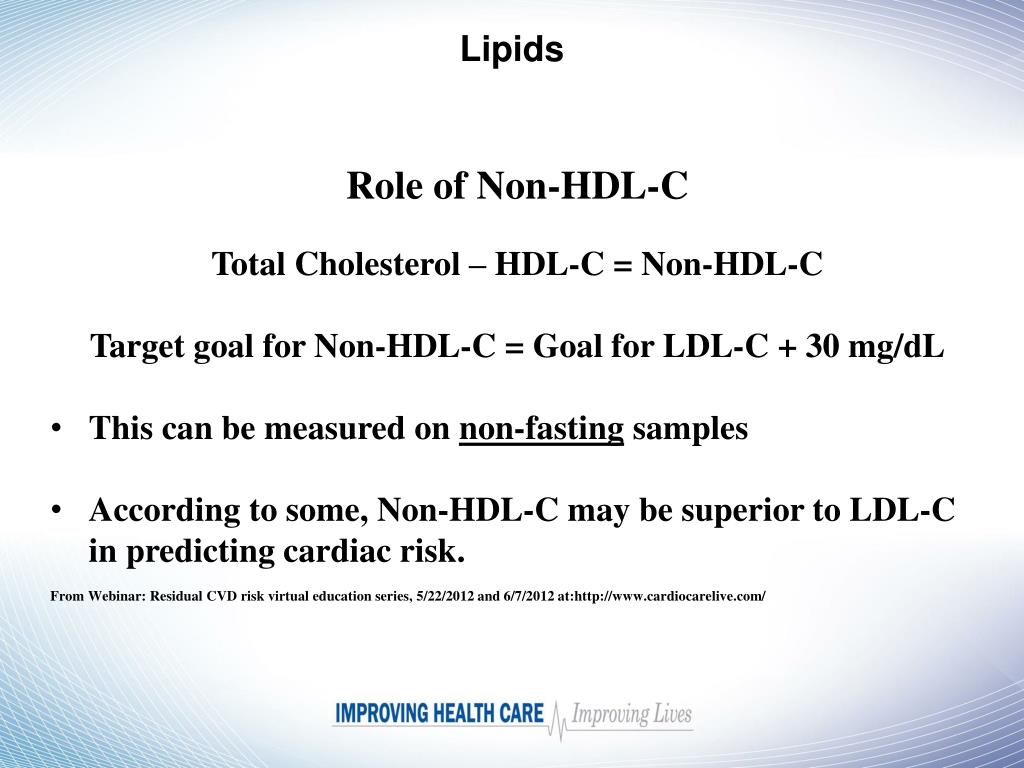 Lipids

Role of Non-HDL-C

Total Cholesterol – HDL-C = Non-HDL-C

Target goal for Non-HDL-C = Goal for LDL-C + 30 mg/dL

• This can be measured on non-fasting samples

• According to some, Non-HDL-C may be superior to LDL-C in predicting cardiac risk.

From Webinar: Residual CVD risk virtual education series, 5/22/2012 and 6/7/2012 at:http://www.cardiocarelive.com/

IMPROVING HEALTH CARE Improving Lives